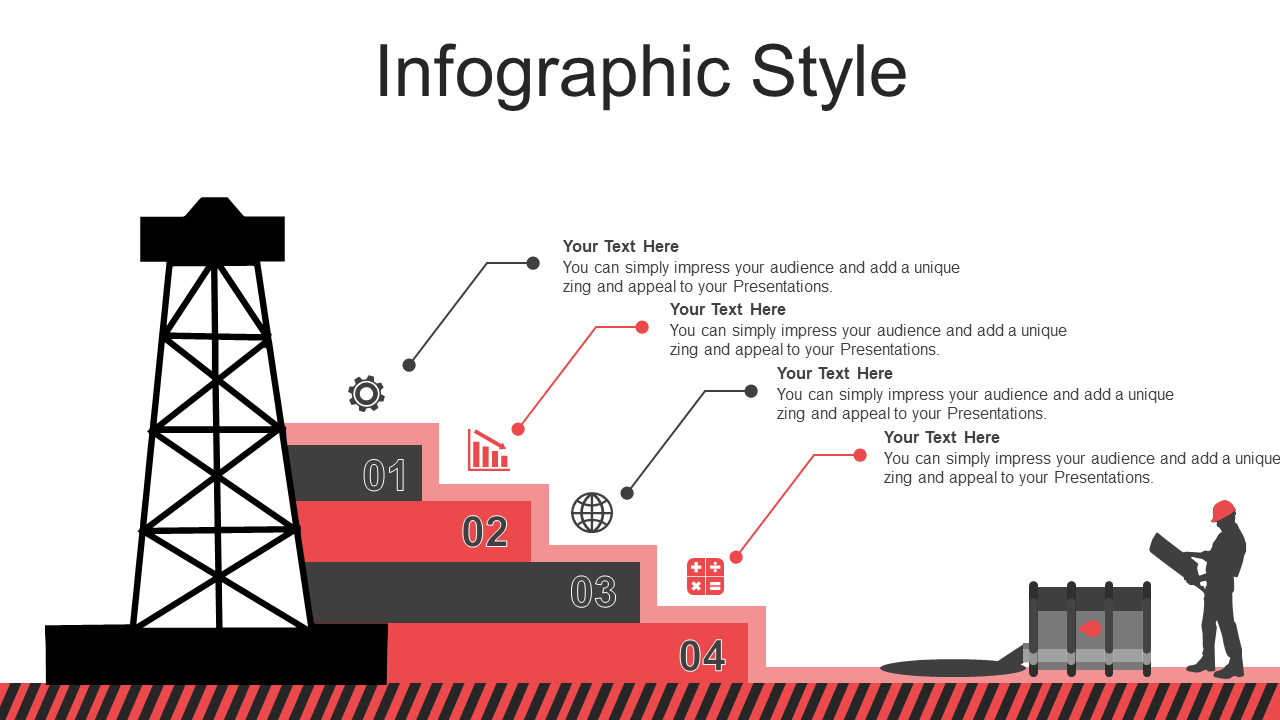 Infographic Style

Your Text Here
You can simply impress your audience and add a unique zing and appeal to your Presentations.

Your Text Here
You can simply impress your audience and add a unique zing and appeal to your Presentations.

Your Text Here
You can simply impress your audience and add a unique zing and appeal to your Presentations.

Your Text Here
You can simply impress your audience and add a unique zing and appeal to your Presentations.

01

02

03

04